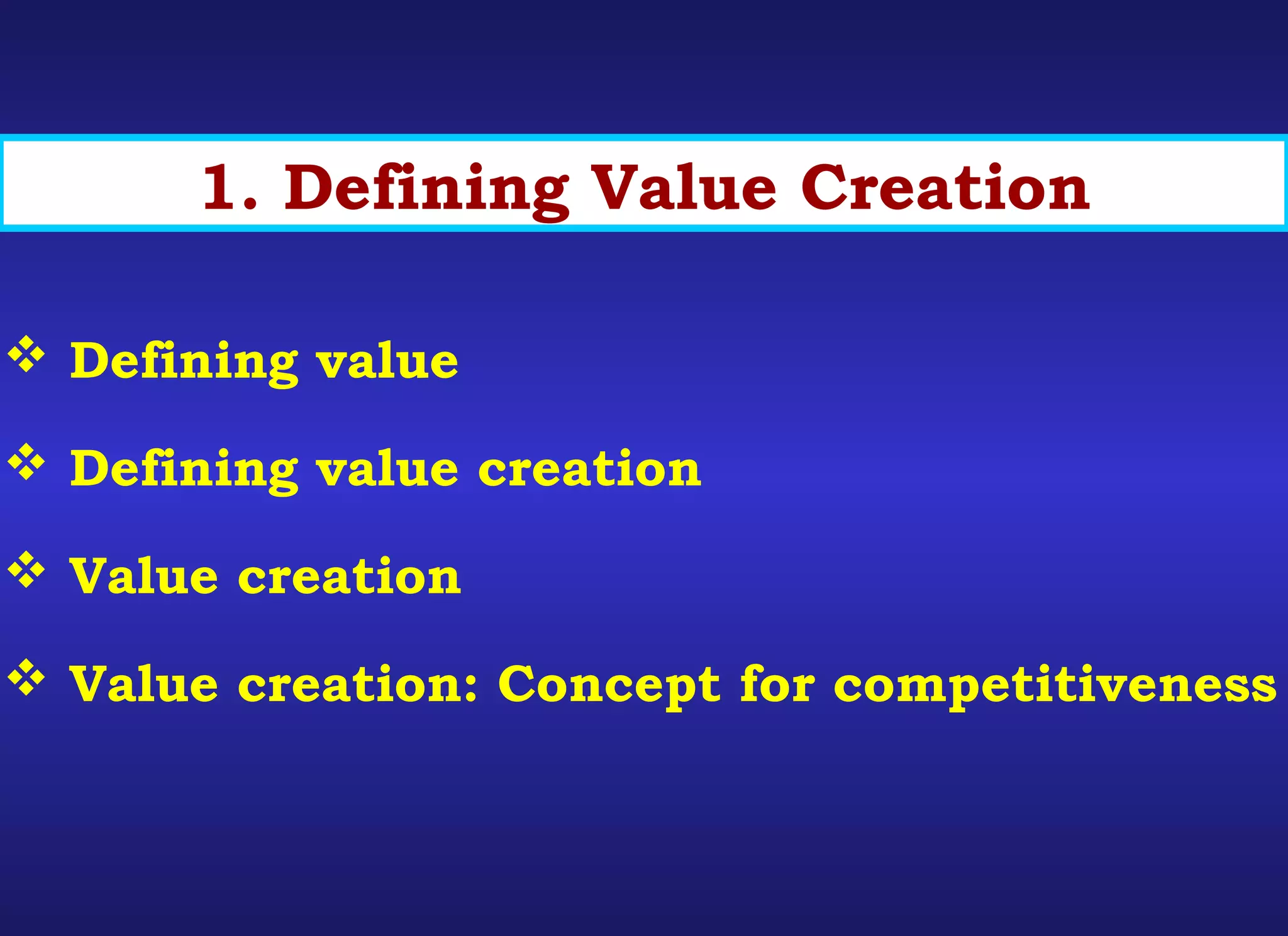 1. Defining Value Creation

❖ Defining value

❖ Defining value creation

❖ Value creation

❖ Value creation: Concept for competitiveness